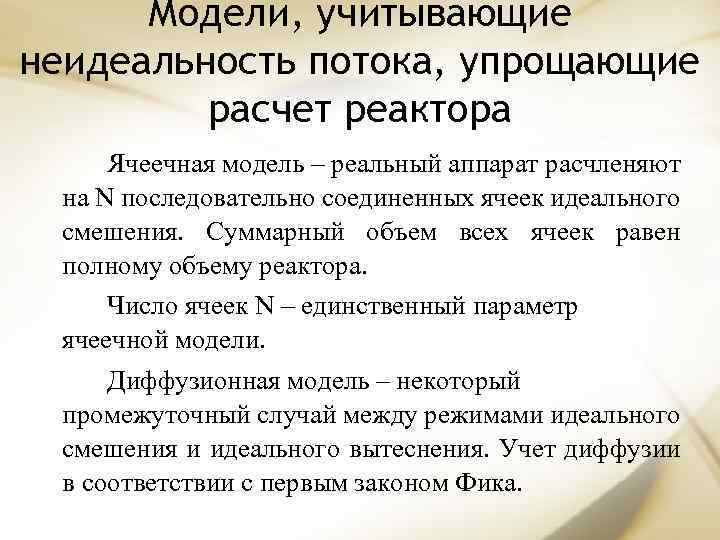 Модели, учитывающие неидеальность потока, упрощающие расчет реактора

Ячеечная модель – реальный аппарат расчленяют на N последовательно соединенных ячеек идеального смешения. Суммарный объем всех ячеек равен полному объему реактора.

Число ячеек N – единственный параметр ячеечной модели.

Диффузионная модель – некоторый промежуточный случай между режимами идеального смешения и идеального вытеснения. Учет диффузии в соответствии с первым законом Фика.